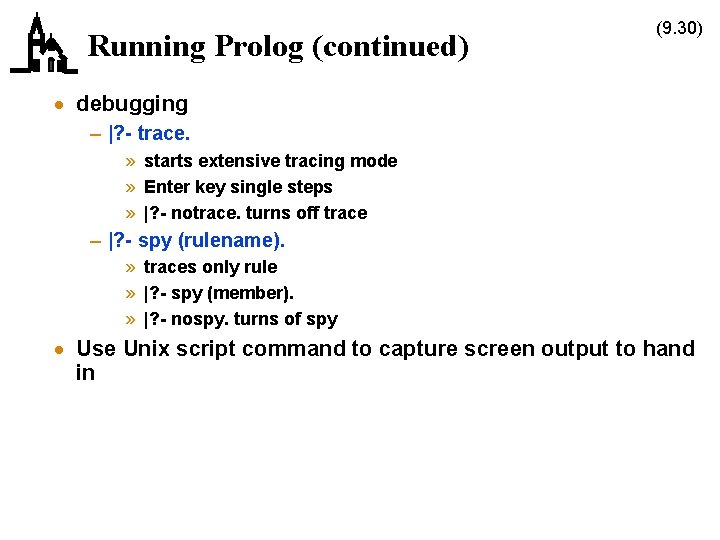 Running Prolog (continued)

(9.30)

• debugging
  – |?- trace.
    » starts extensive tracing mode
    » Enter key single steps
    » |?- notrace. turns off trace
  – |?- spy (rulename).
    » traces only rule
    » |?- spy (member).
    » |?- nospy. turns of spy
• Use Unix script command to capture screen output to hand in